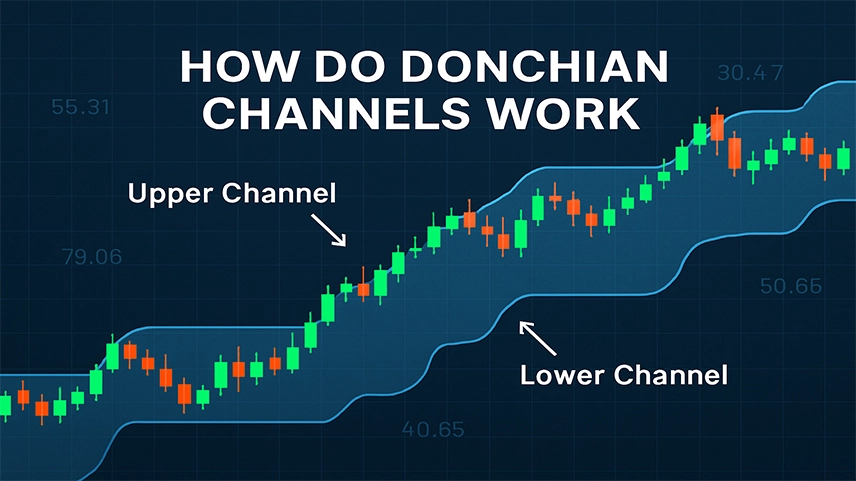 HOW DO DONCHIAN CHANNELS WORK

55.31

30.47

Upper Channel

79.06

50.65

Lower Channel

40.65